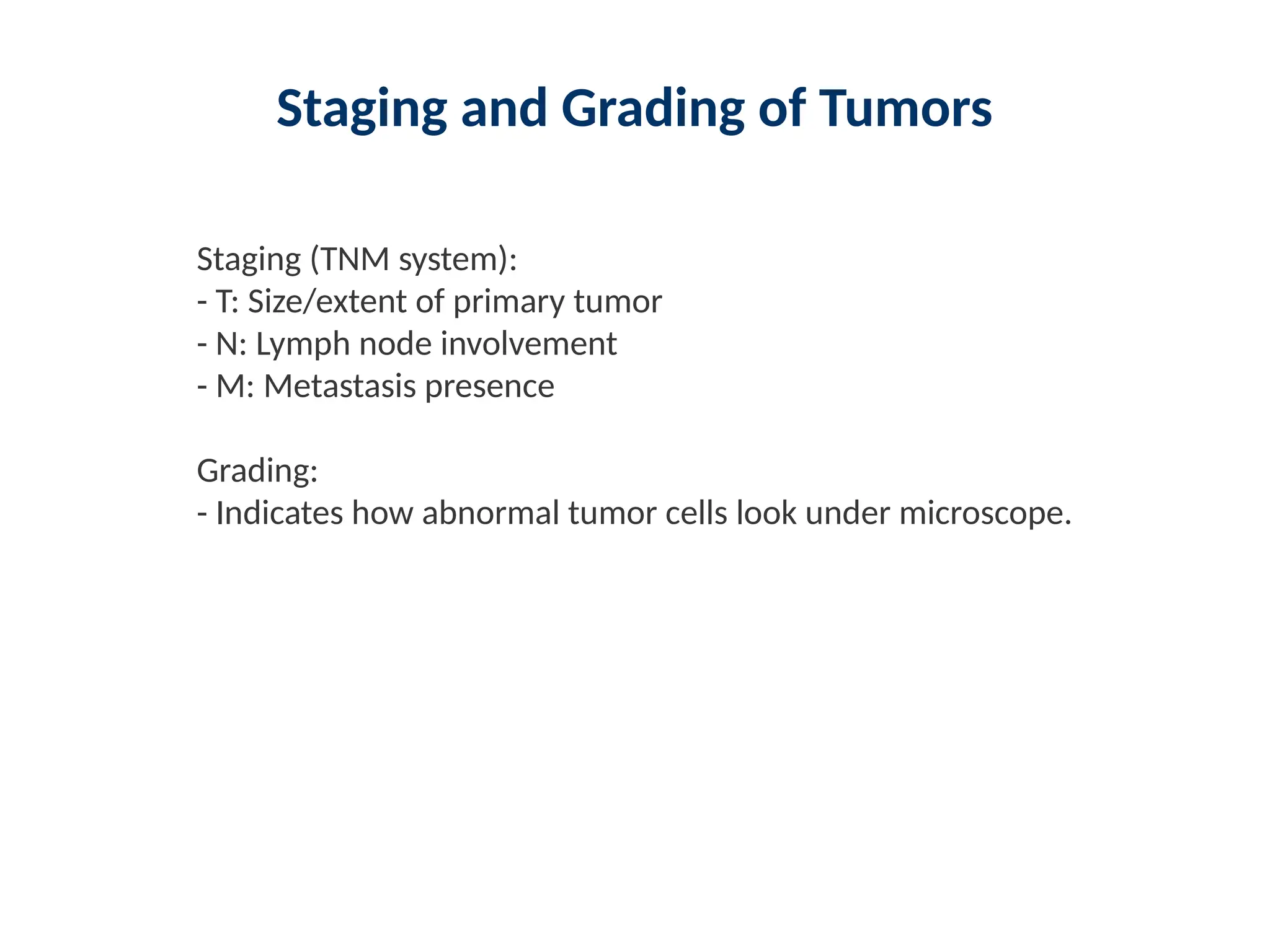 Staging and Grading of Tumors

Staging (TNM system):
- T: Size/extent of primary tumor
- N: Lymph node involvement
- M: Metastasis presence

Grading:
- Indicates how abnormal tumor cells look under microscope.